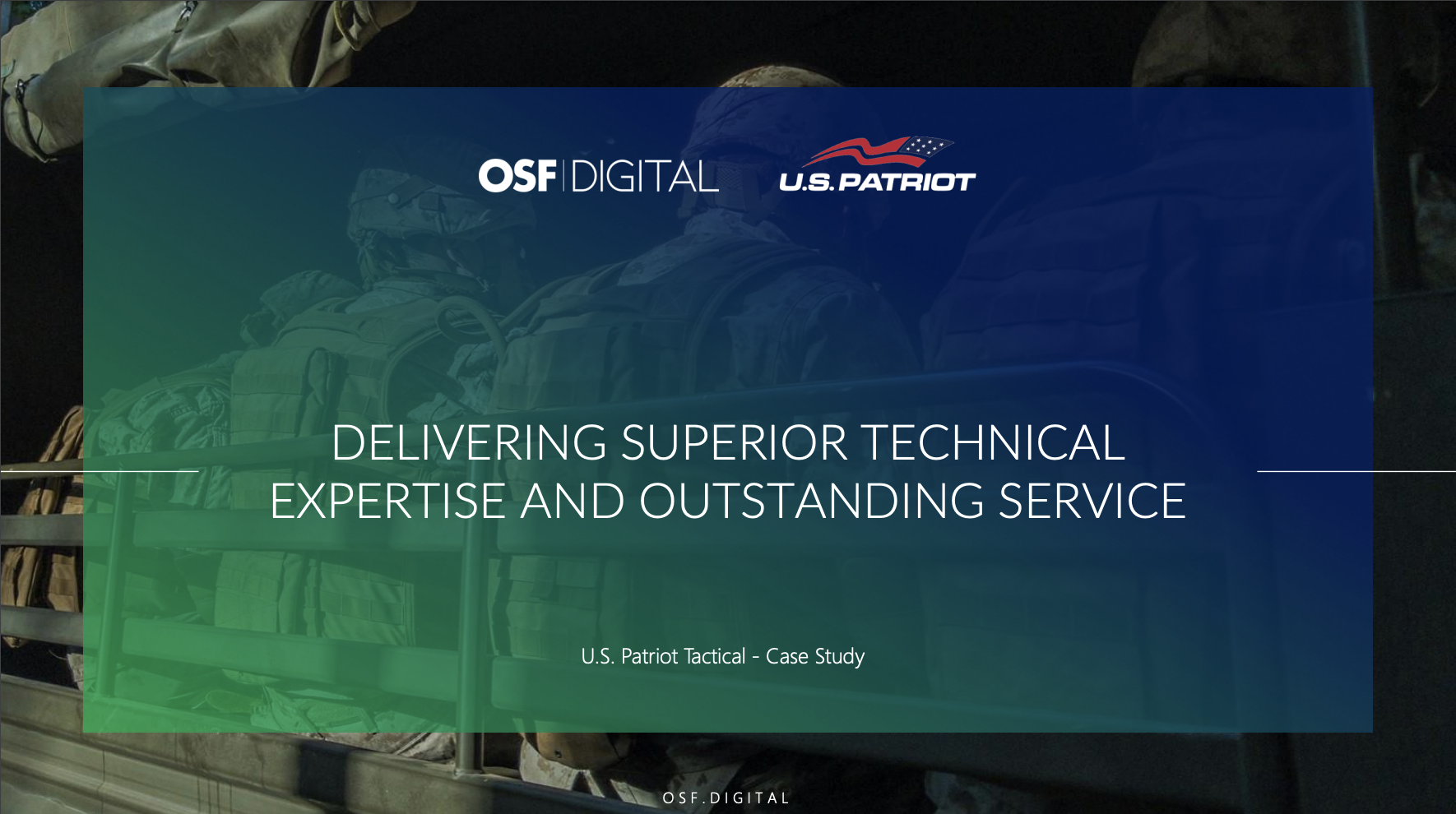 OSF DIGITAL U.S. PATRIOT

DELIVERING SUPERIOR TECHNICAL EXPERTISE AND OUTSTANDING SERVICE

U.S. Patriot Tactical - Case Study

OSF.DIGITAL